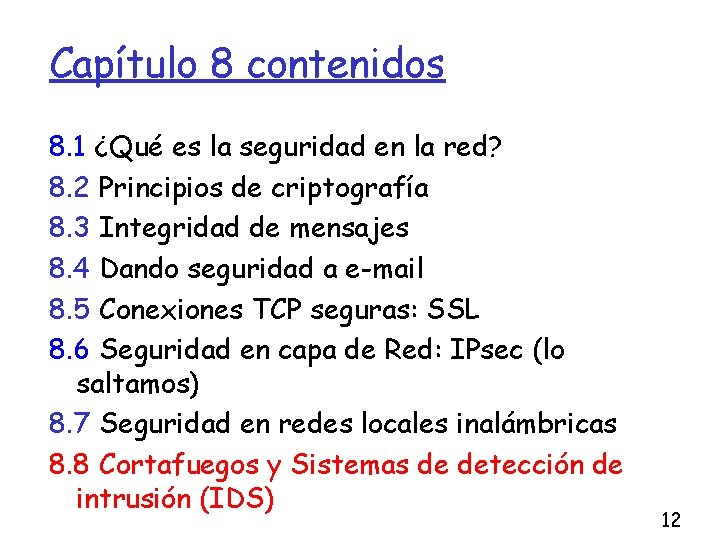 Capítulo 8 contenidos

8.1 ¿Qué es la seguridad en la red?
8.2 Principios de criptografía
8.3 Integridad de mensajes
8.4 Dando seguridad a e-mail
8.5 Conexiones TCP seguras: SSL
8.6 Seguridad en capa de Red: IPsec (lo saltamos)
8.7 Seguridad en redes locales inalámbricas
8.8 Cortafuegos y Sistemas de detección de intrusión (IDS)

12